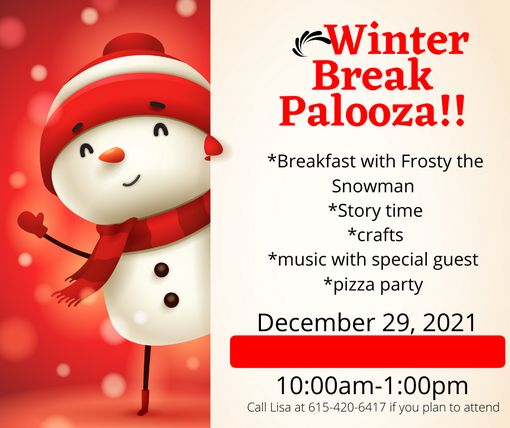 Winter Break Palooza!!

*Breakfast with Frosty the Snowman
*Story time
*crafts
*music with special guest
*pizza party

December 29, 2021

10:00am-1:00pm

Call Lisa at 615-420-6417 if you plan to attend